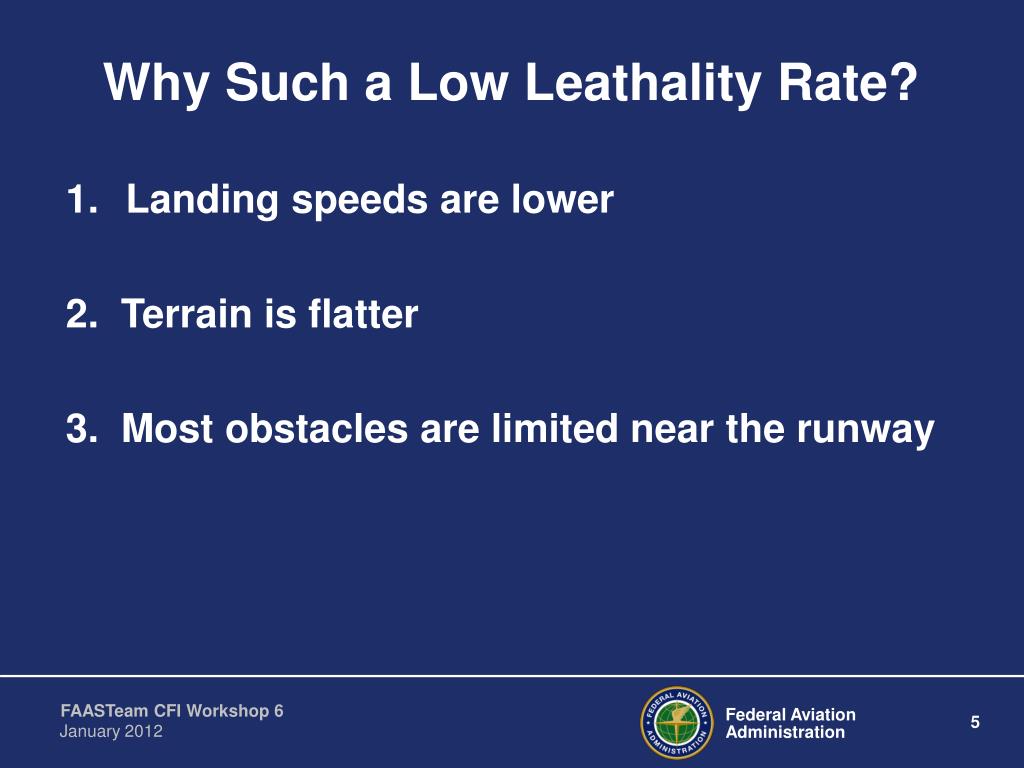 Why Such a Low Leathality Rate?

1. Landing speeds are lower

2. Terrain is flatter

3. Most obstacles are limited near the runway

FAASTeam CFI Workshop 6
January 2012

FEDERAL AVIATION ADMINISTRATION

Federal Aviation Administration

5